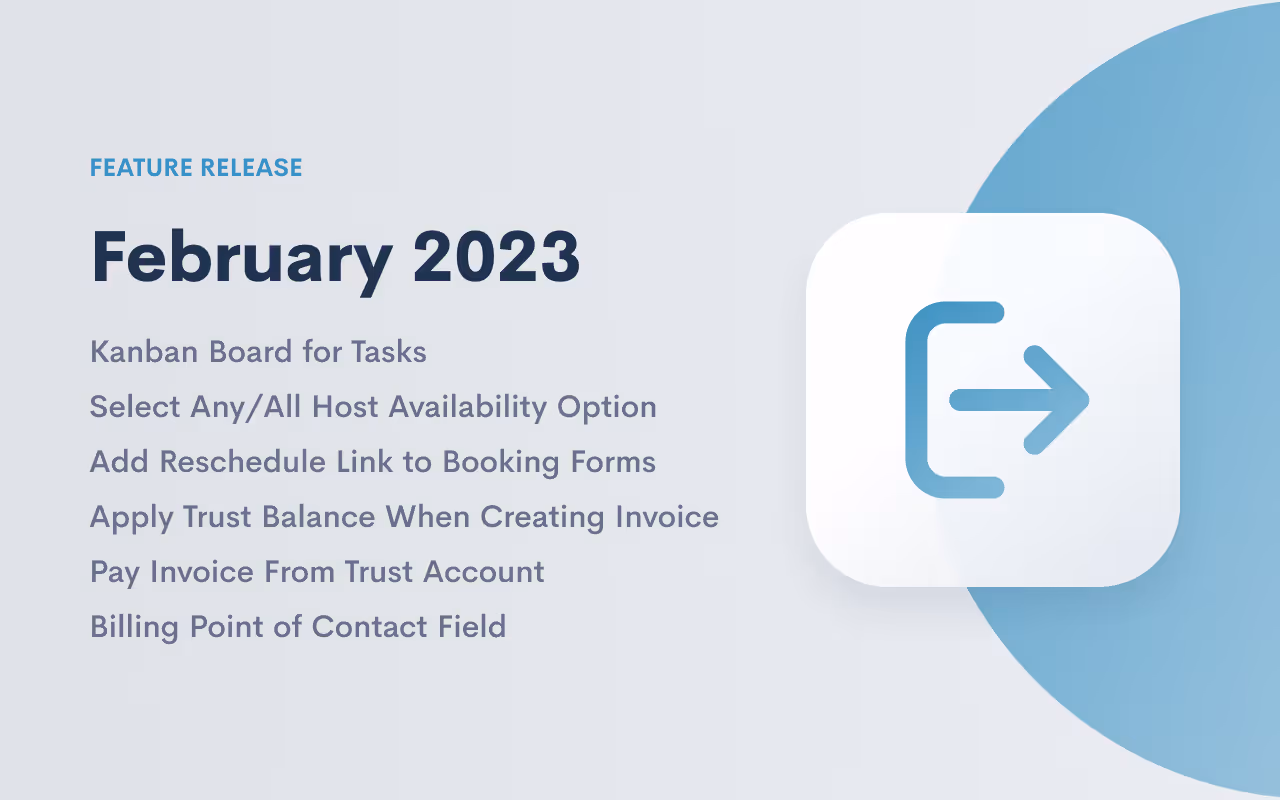 FEATURE RELEASE

February 2023

Kanban Board for Tasks
Select Any/All Host Availability Option
Add Reschedule Link to Booking Forms
Apply Trust Balance When Creating Invoice
Pay Invoice From Trust Account
Billing Point of Contact Field